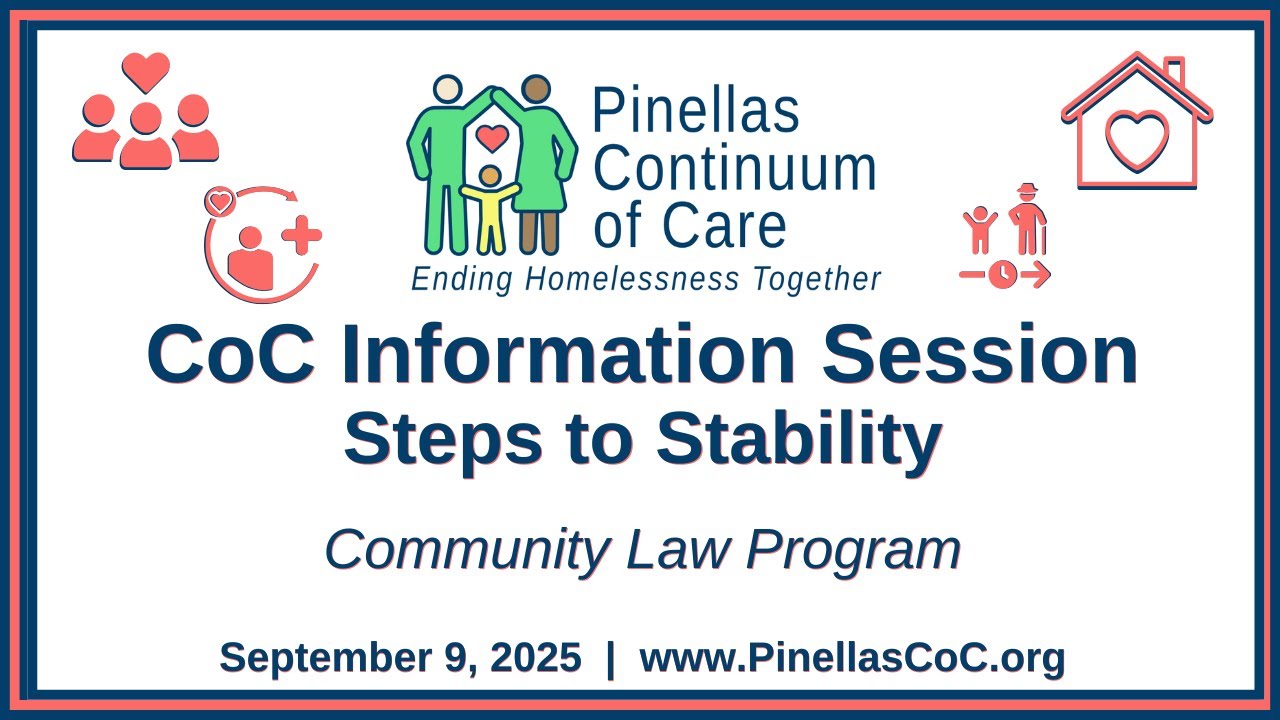 Pinellas Continuum of Care
Ending Homelessness Together

CoC Information Session
Steps to Stability

Community Law Program

September 9, 2025 | www.PinellasCoC.org